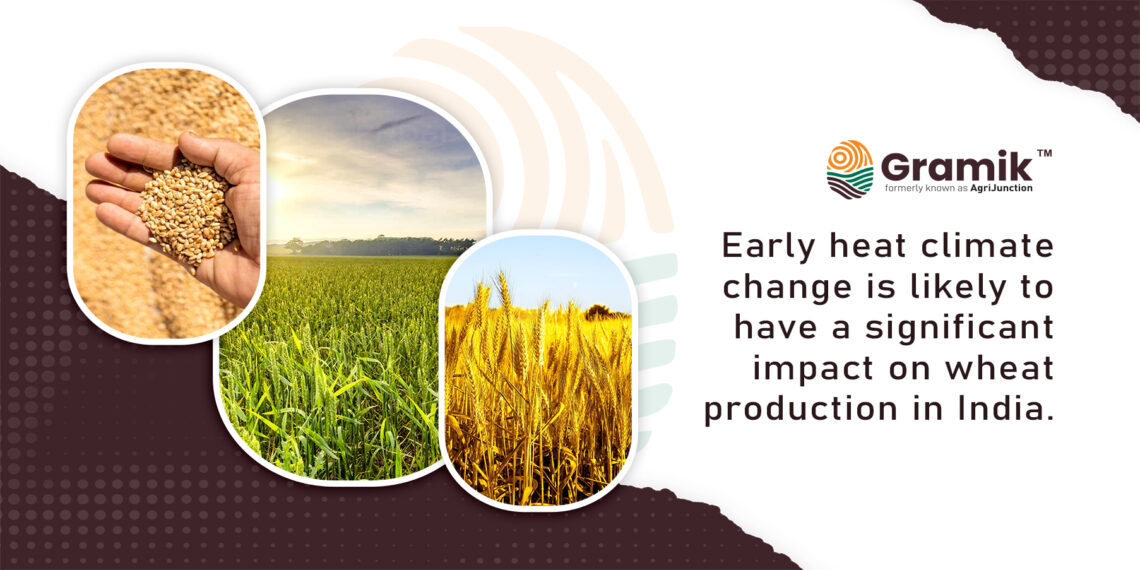 Gramik™
formerly known as AgriJunction

Early heat climate change is likely to have a significant impact on wheat production in India.